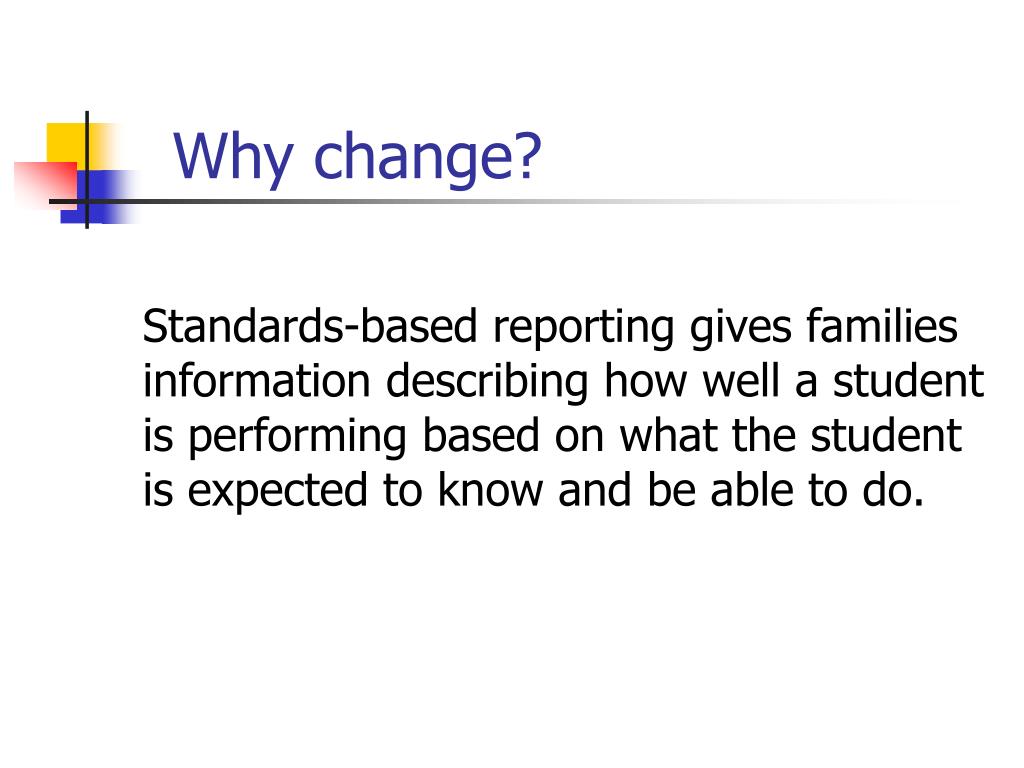 Why change?

Standards-based reporting gives families information describing how well a student is performing based on what the student is expected to know and be able to do.